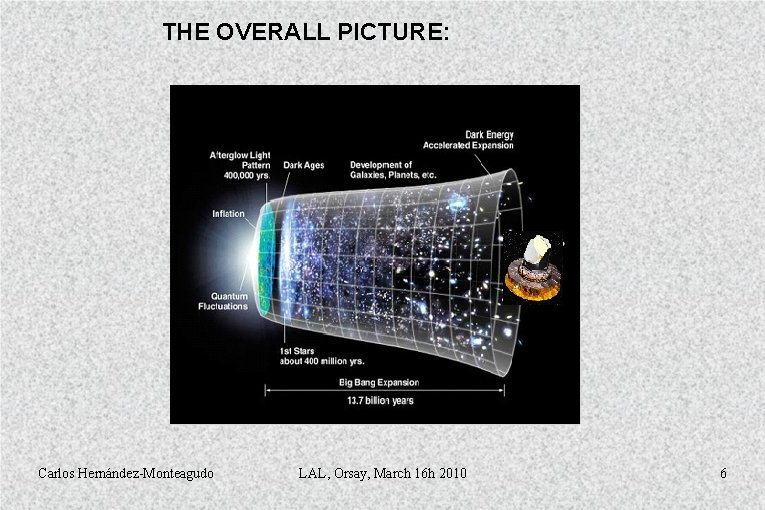 THE OVERALL PICTURE:

Afterglow Light Pattern 400,000 yrs.

Dark Ages

Development of Galaxies, Planets, etc.

Dark Energy Accelerated Expansion

Inflation

Quantum Fluctuations

1st Stars about 400 million yrs.

Big Bang Expansion

13.7 billion years

Carlos Hernández-Monteagudo

LAL, Orsay, March 16h 2010

6